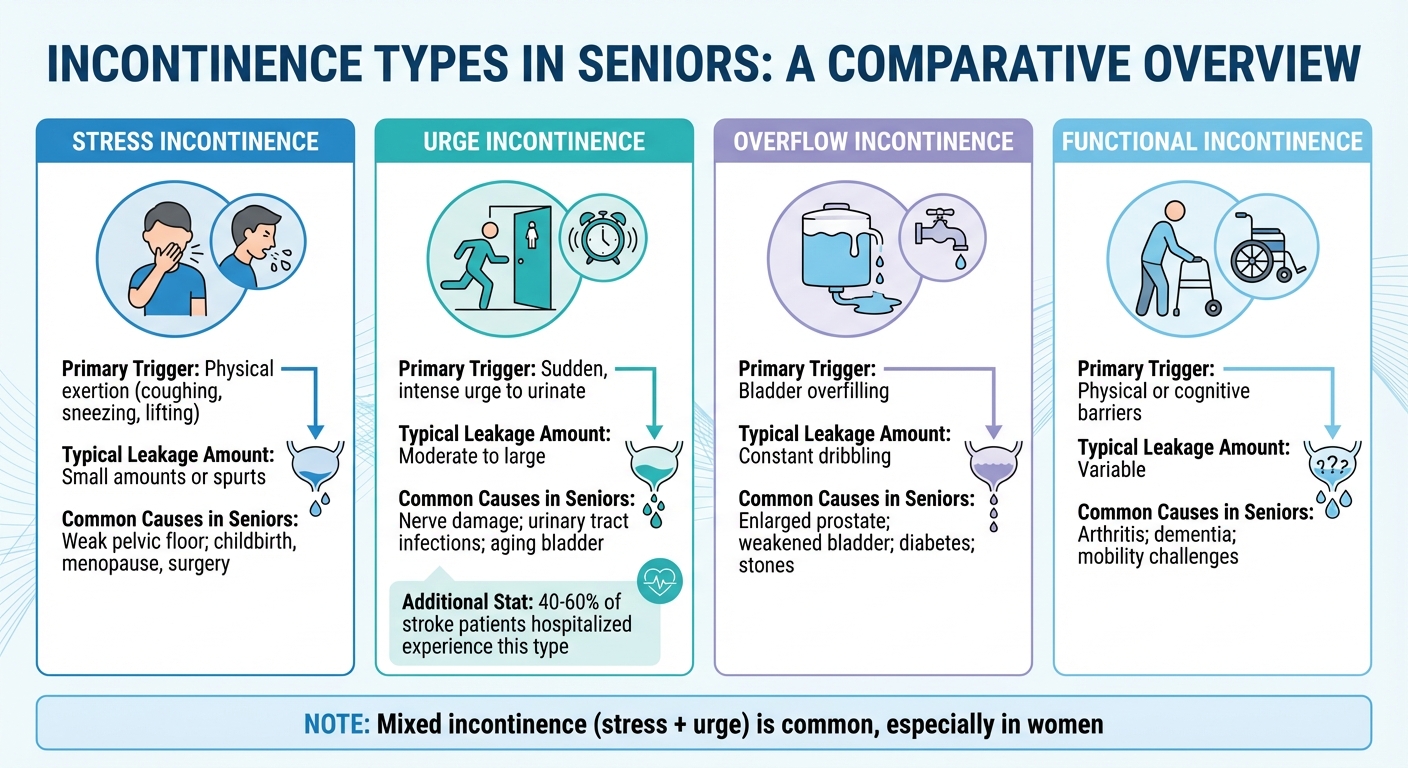 INCONTINENCE TYPES IN SENIORS: A COMPARATIVE OVERVIEW

STRESS INCONTINENCE

Primary Trigger: Physical exertion (coughing, sneezing, lifting)

Typical Leakage Amount: Small amounts or spurts

Common Causes in Seniors: Weak pelvic floor; childbirth, menopause, surgery

URGE INCONTINENCE

Primary Trigger: Sudden, intense urge to urinate

Typical Leakage Amount: Moderate to large

Common Causes in Seniors: Nerve damage; urinary tract infections; aging bladder

Additional Stat: 40-60% of stroke patients hospitalized experience this type

OVERFLOW INCONTINENCE

Primary Trigger: Bladder overfilling

Typical Leakage Amount: Constant dribbling

Common Causes in Seniors: Enlarged prostate; weakened bladder; diabetes; stones

FUNCTIONAL INCONTINENCE

Primary Trigger: Physical or cognitive barriers

Typical Leakage Amount: Variable

???

Common Causes in Seniors: Arthritis; dementia; mobility challenges

NOTE: Mixed incontinence (stress + urge) is common, especially in women